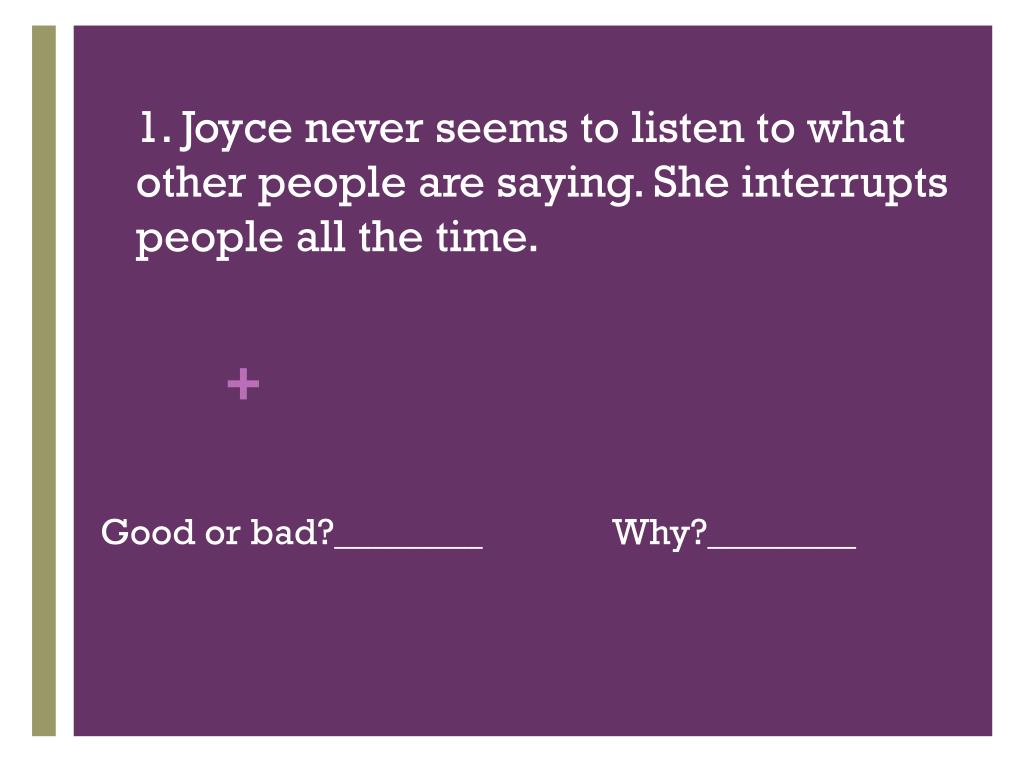 1. Joyce never seems to listen to what other people are saying. She interrupts people all the time.

+

Good or bad?________ Why?________